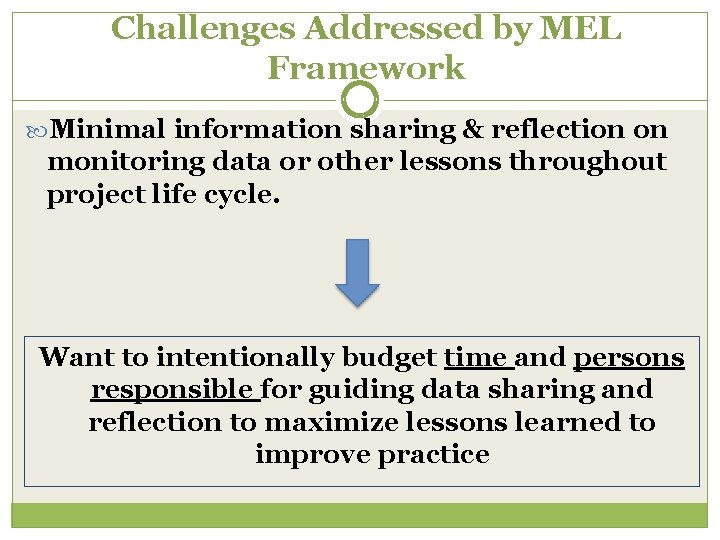 Challenges Addressed by MEL Framework

Minimal information sharing & reflection on monitoring data or other lessons throughout project life cycle.

Want to intentionally budget time and persons responsible for guiding data sharing and reflection to maximize lessons learned to improve practice